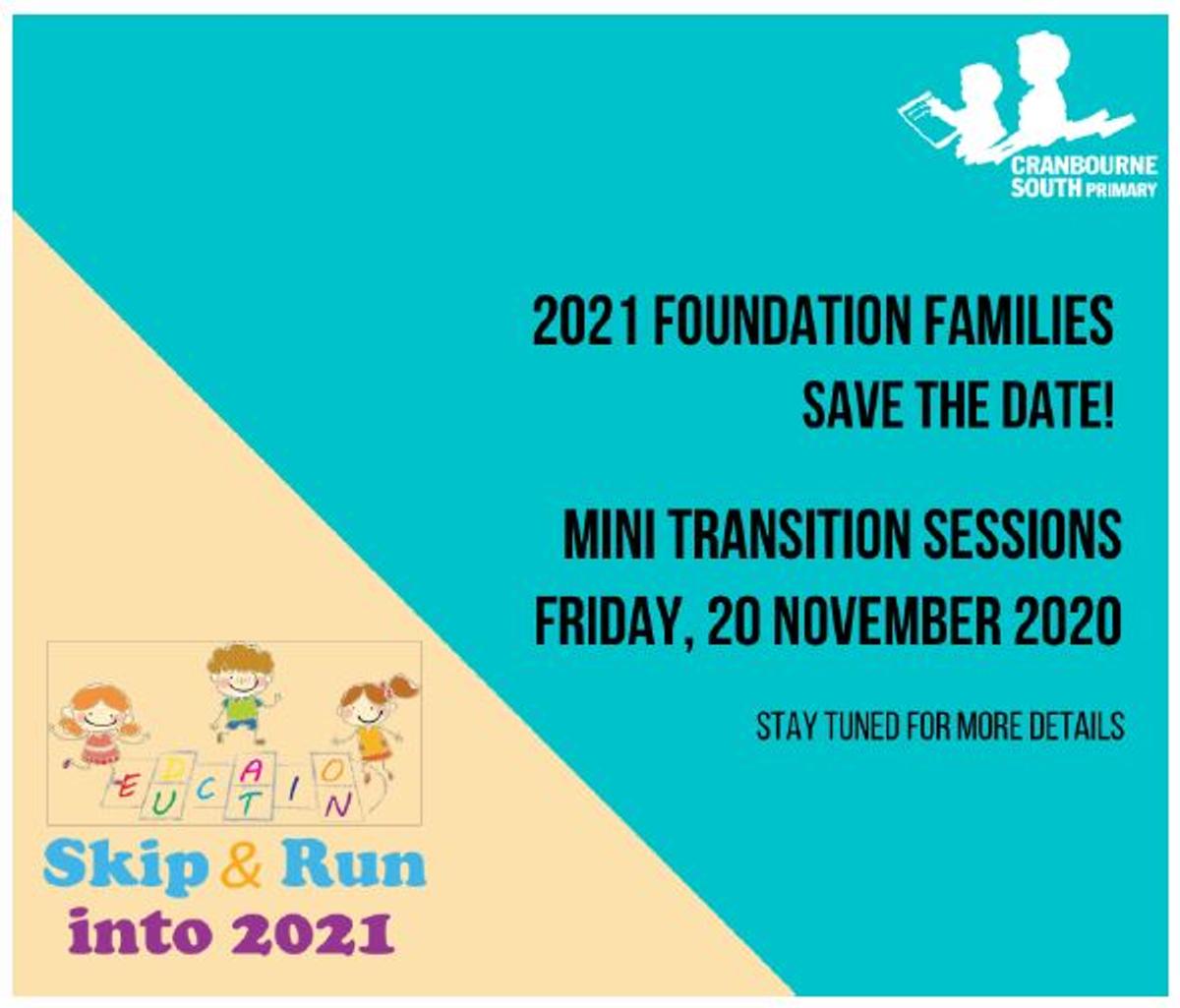 CRANBOURNE SOUTH PRIMARY

2021 FOUNDATION FAMILIES
SAVE THE DATE!

MINI TRANSITION SESSIONS
FRIDAY, 20 NOVEMBER 2020

STAY TUNED FOR MORE DETAILS

E D U C A T I O N

Skip & Run
into 2021